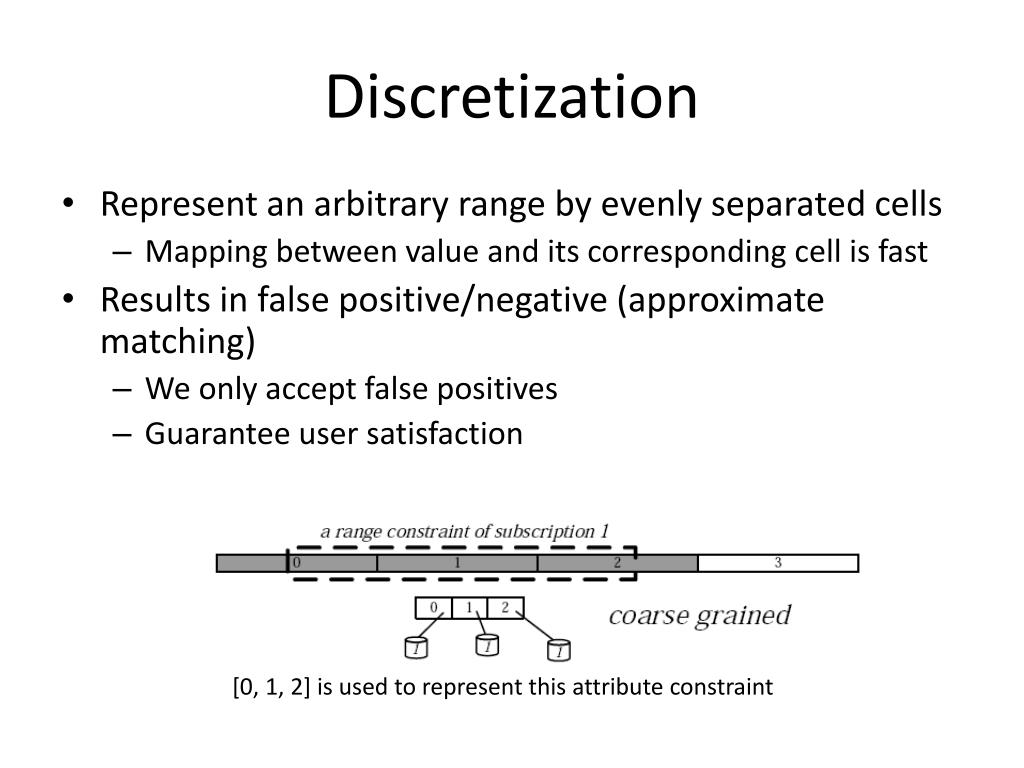 Discretization

• Represent an arbitrary range by evenly separated cells
  – Mapping between value and its corresponding cell is fast
• Results in false positive/negative (approximate matching)
  – We only accept false positives
  – Guarantee user satisfaction

a range constraint of subscription 1

0
1
2
3

0 1 2

coarse grained

1
1
1

[0, 1, 2] is used to represent this attribute constraint